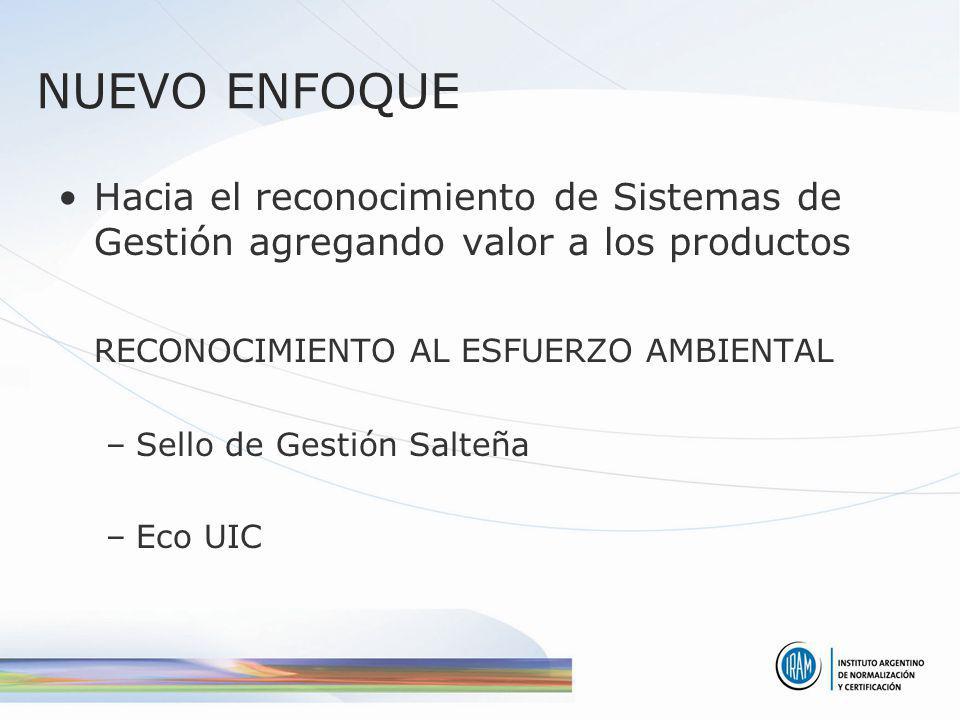 NUEVO ENFOQUE

• Hacia el reconocimiento de Sistemas de Gestión agregando valor a los productos

RECONOCIMIENTO AL ESFUERZO AMBIENTAL

– Sello de Gestión Salteña

– Eco UIC

IRAM

INSTITUTO ARGENTINO DE NORMALIZACIÓN Y CERTIFICACIÓN